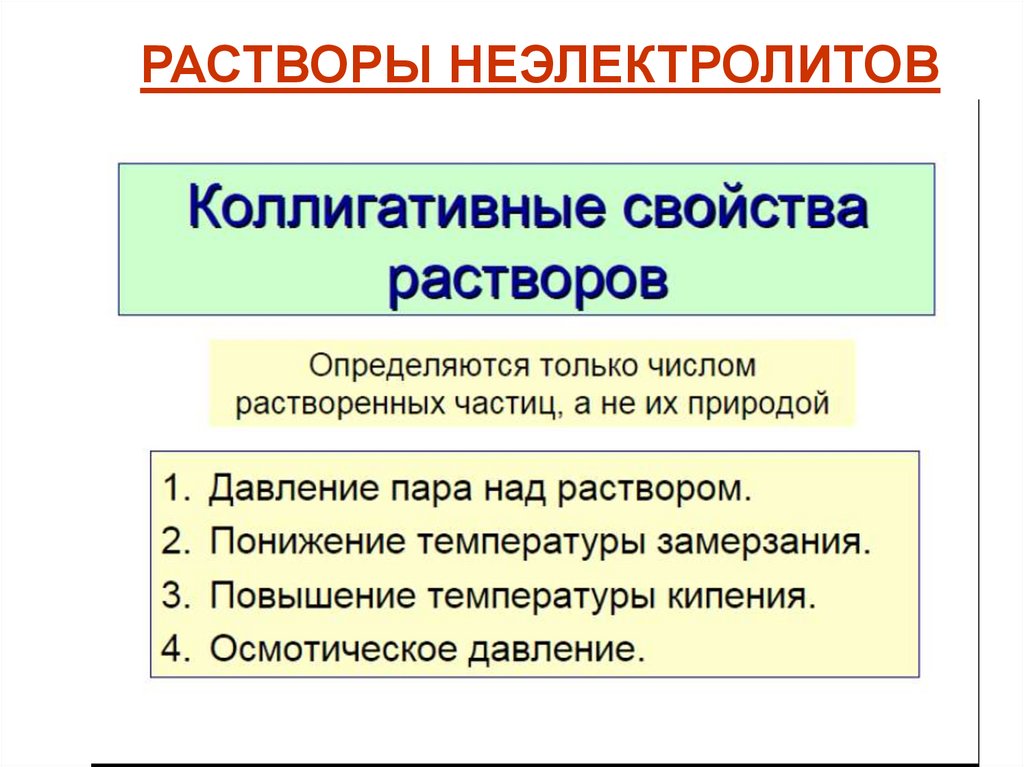 РАСТВОРЫ НЕЭЛЕКТРОЛИТОВ

Коллигативные свойства растворов

Определяются только числом растворенных частиц, а не их природой

1. Давление пара над раствором.
2. Понижение температуры замерзания.
3. Повышение температуры кипения.
4. Осмотическое давление.